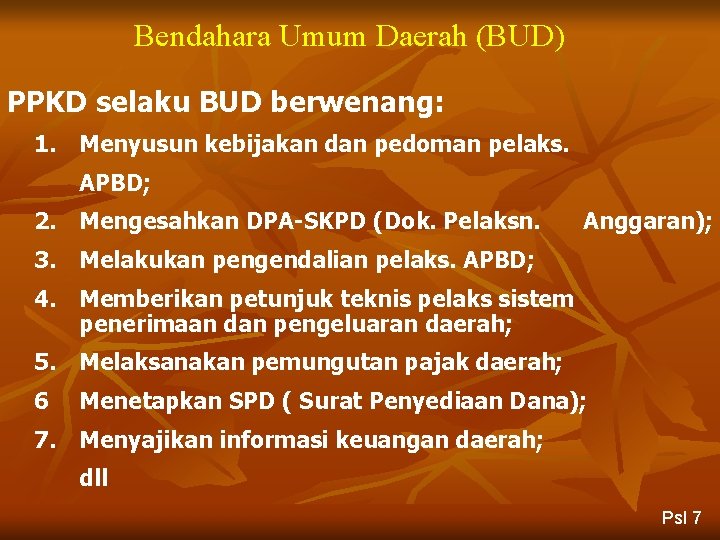 Bendahara Umum Daerah (BUD)

PPKD selaku BUD berwenang:

1. Menyusun kebijakan dan pedoman pelaks. APBD;
2. Mengesahkan DPA-SKPD (Dok. Pelaksn. Anggaran);
3. Melakukan pengendalian pelaks. APBD;
4. Memberikan petunjuk teknis pelaks sistem penerimaan dan pengeluaran daerah;
5. Melaksanakan pemungutan pajak daerah;
6 Menetapkan SPD ( Surat Penyediaan Dana);
7. Menyajikan informasi keuangan daerah;
dll

Psl 7